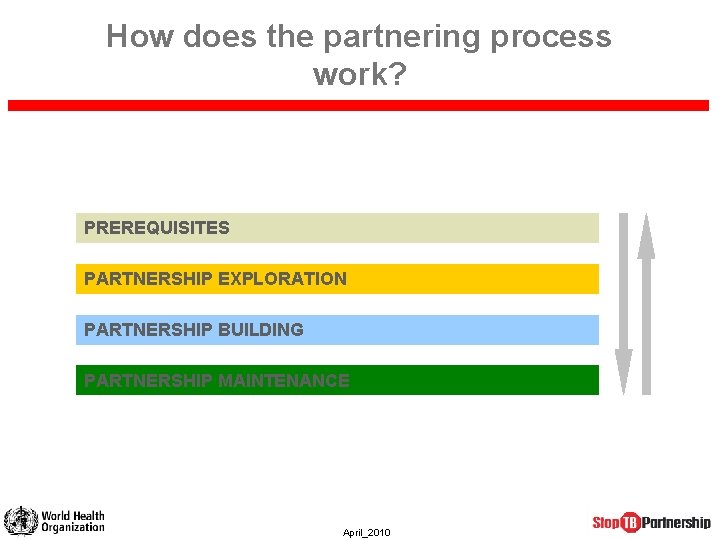 How does the partnering process work?

PREREQUISITES

PARTNERSHIP EXPLORATION

PARTNERSHIP BUILDING

PARTNERSHIP MAINTENANCE

World Health Organization

April_2010

Stop TB Partnership